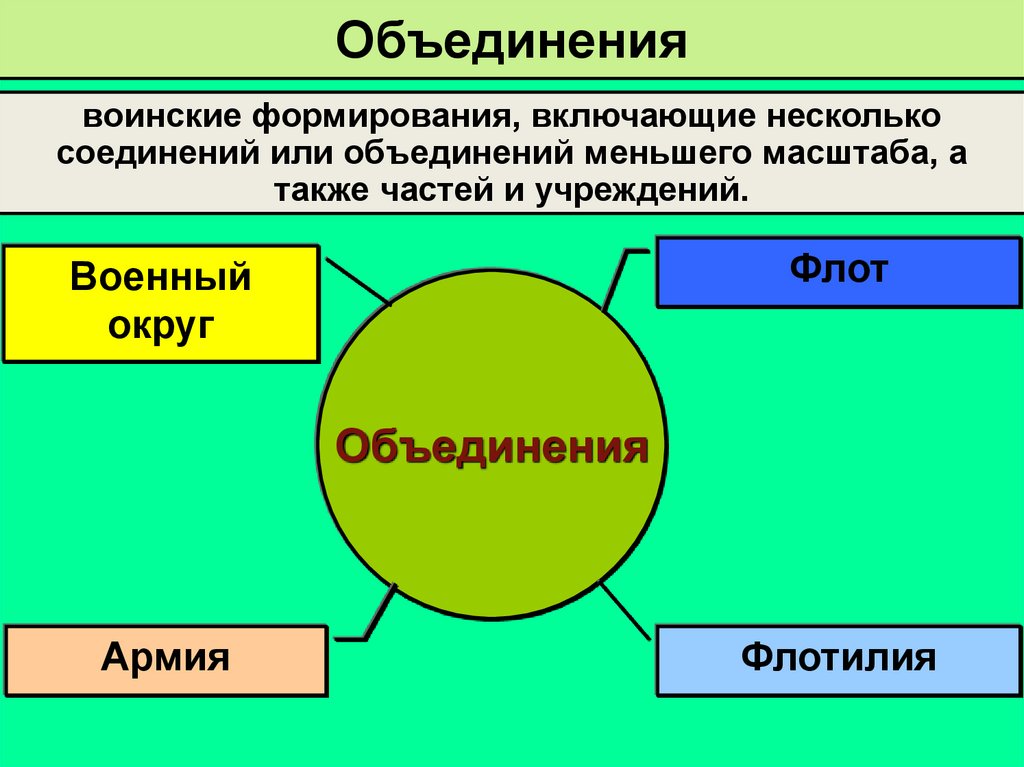 Объединения

воинские формирования, включающие несколько соединений или объединений меньшего масштаба, а также частей и учреждений.

Военный округ

Флот

Объединения

Армия

Флотилия